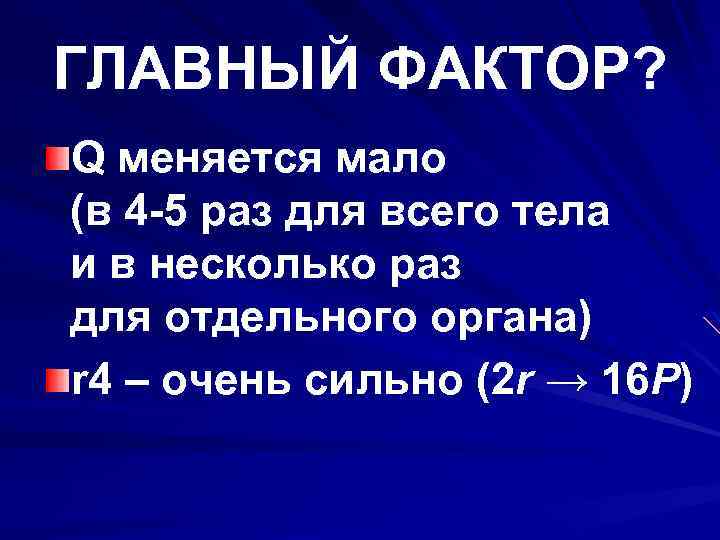 ГЛАВНЫЙ ФАКТОР?

Q меняется мало (в 4-5 раз для всего тела и в несколько раз для отдельного органа)

r4 – очень сильно ($2r \rightarrow 16P$)